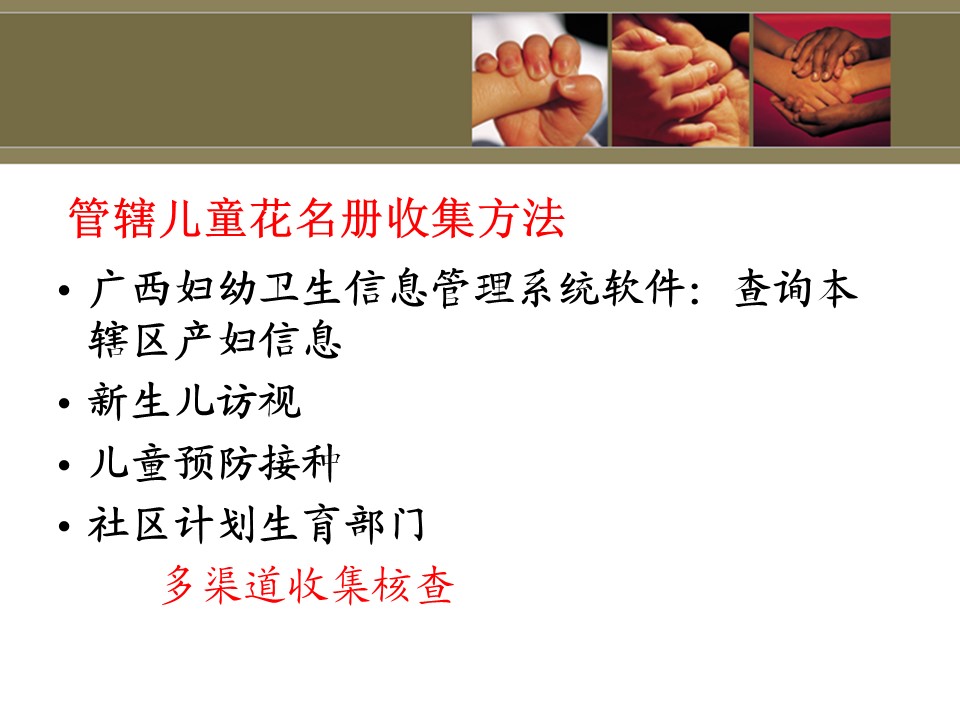 管辖儿童花名册收集方法

• 广西妇幼卫生信息管理系统软件：查询本辖区产妇信息
• 新生儿访视
• 儿童预防接种
• 社区计划生育部门

多渠道收集核查